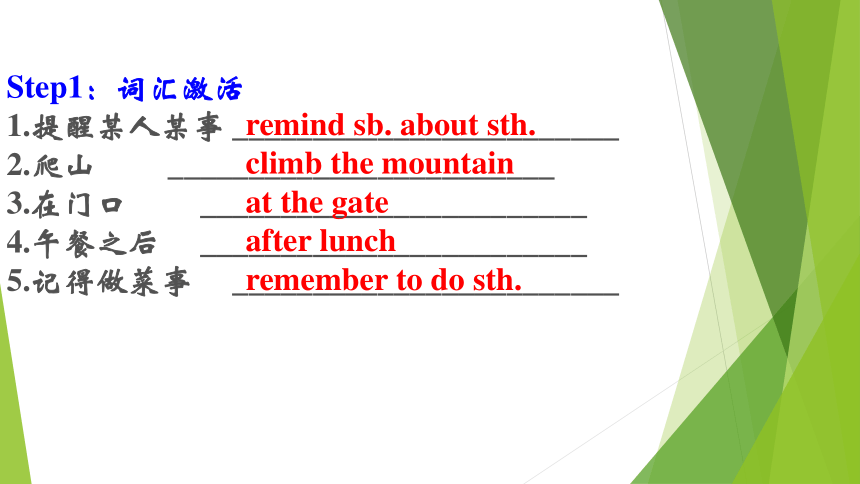 Step1：词汇激活
1.提醒某人某事 remind sb. about sth.
2.爬山 climb the mountain
3.在门口 at the gate
4.午餐之后 after lunch
5.记得做某事 remember to do sth.